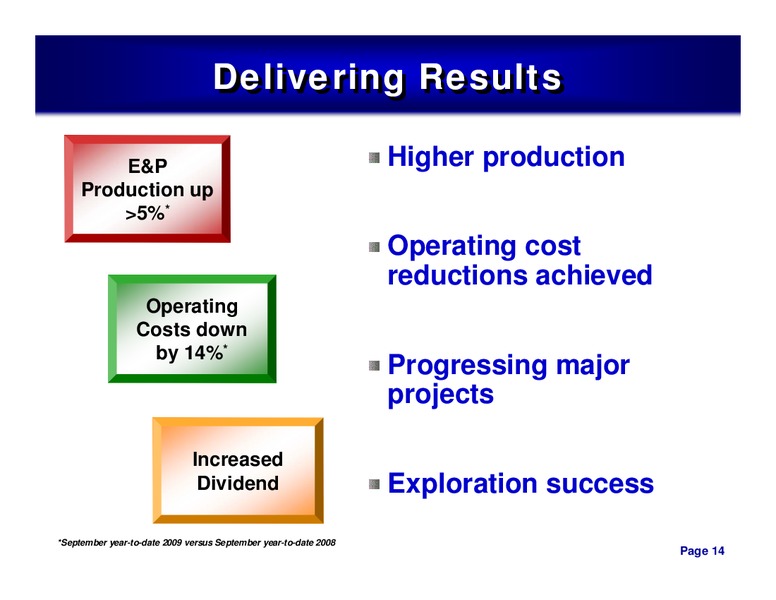 Delivering Results

E&P Production up >5%*

Operating Costs down by 14%*

Increased Dividend

Higher production

Operating cost reductions achieved

Progressing major projects

Exploration success

*September year-to-date 2009 versus September year-to-date 2008

Page 14